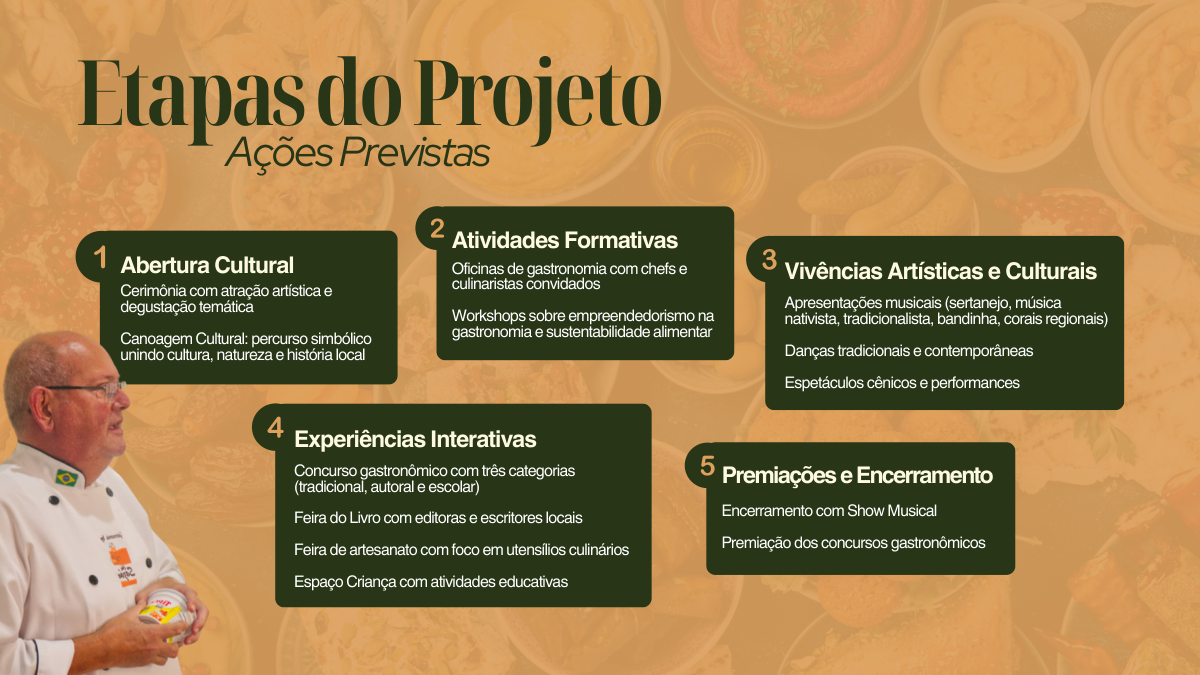 Etapas do Projeto
Ações Previstas

1 Abertura Cultural
Cerimônia com atração artística e degustação temática

Canoagem Cultural: percurso simbólico unindo cultura, natureza e história local

2 Atividades Formativas
Oficinas de gastronomia com chefs e culinaristas convidados

Workshops sobre empreendedorismo na gastronomia e sustentabilidade alimentar

3 Vivências Artísticas e Culturais
Apresentações musicais (sertanejo, música nativista, tradicionalista, bandinha, corais regionais)

Danças tradicionais e contemporâneas

Espetáculos cênicos e performances

4 Experiências Interativas
Concurso gastronômico com três categorias (tradicional, autoral e escolar)

Feira do Livro com editoras e escritores locais

Feira de artesanato com foco em utensílios culinários

Espaço Criança com atividades educativas

5 Premiações e Encerramento
Encerramento com Show Musical

Premiação dos concursos gastronômicos